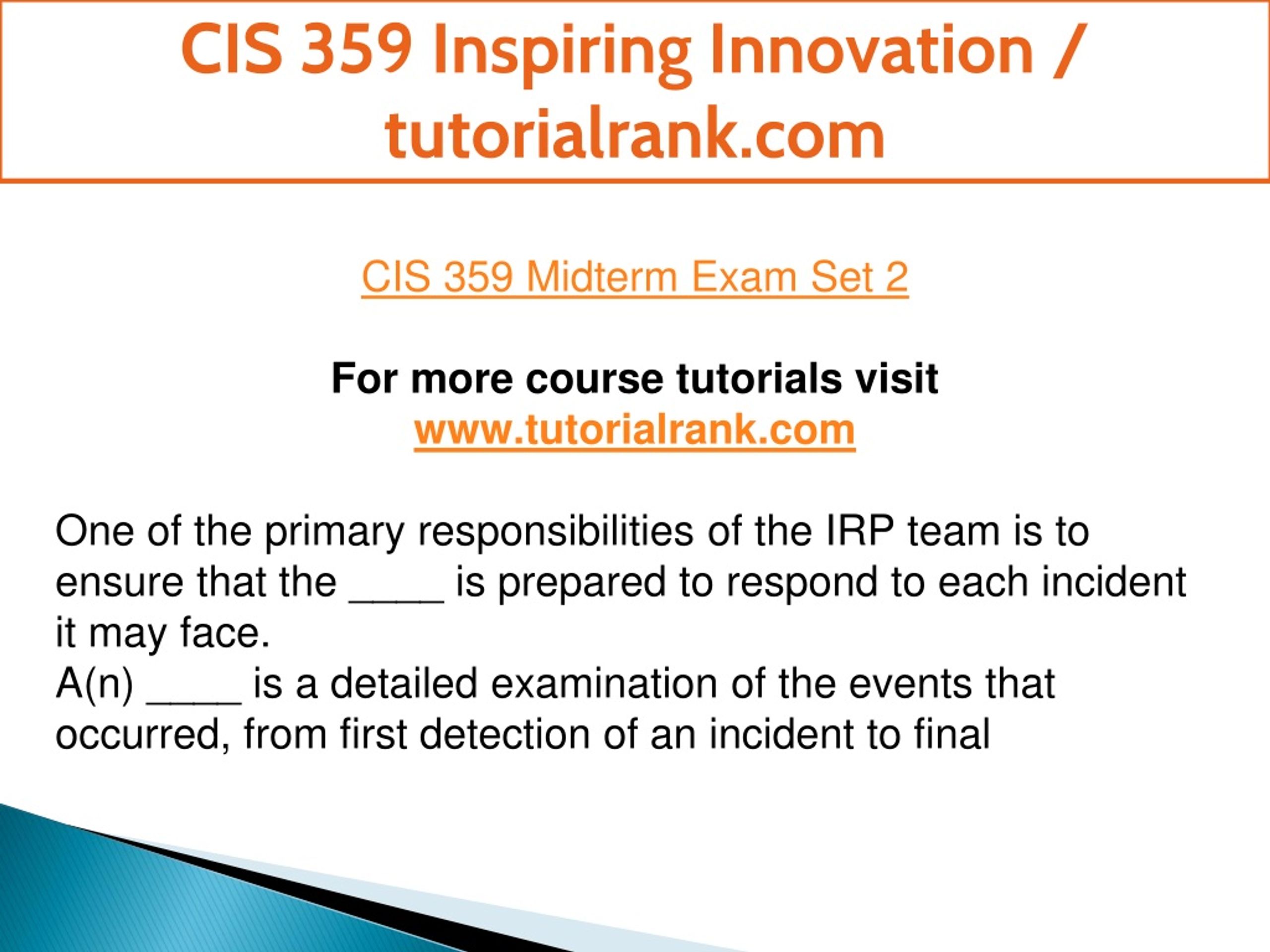 CIS 359 Inspiring Innovation / tutorialrank.com

CIS 359 Midterm Exam Set 2

For more course tutorials visit
www.tutorialrank.com

One of the primary responsibilities of the IRP team is to ensure that the ____ is prepared to respond to each incident it may face.
A(n) ____ is a detailed examination of the events that occurred, from first detection of an incident to final